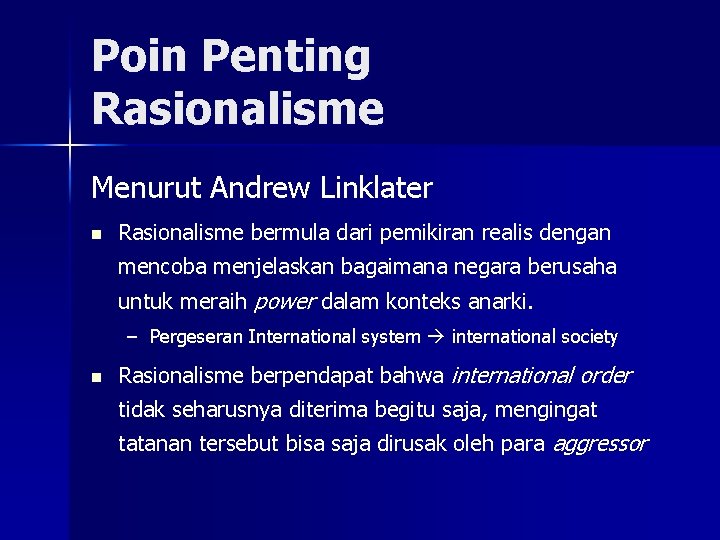 Poin Penting Rasionalisme

Menurut Andrew Linklater

• Rasionalisme bermula dari pemikiran realis dengan mencoba menjelaskan bagaimana negara berusaha untuk meraih power dalam konteks anarki.

- Pergeseran International system → international society

• Rasionalisme berpendapat bahwa international order tidak seharusnya diterima begitu saja, mengingat tatanan tersebut bisa saja dirusak oleh para aggressor